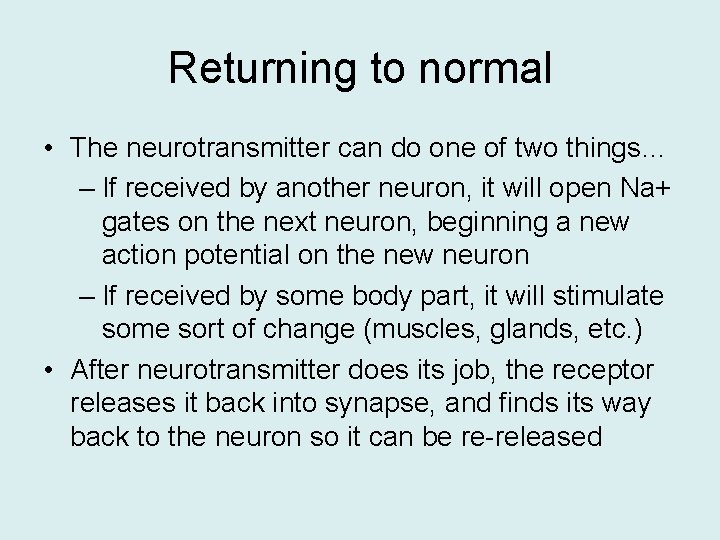 Returning to normal

• The neurotransmitter can do one of two things…
– If received by another neuron, it will open Na+ gates on the next neuron, beginning a new action potential on the new neuron
– If received by some body part, it will stimulate some sort of change (muscles, glands, etc.)
• After neurotransmitter does its job, the receptor releases it back into synapse, and finds its way back to the neuron so it can be re-released